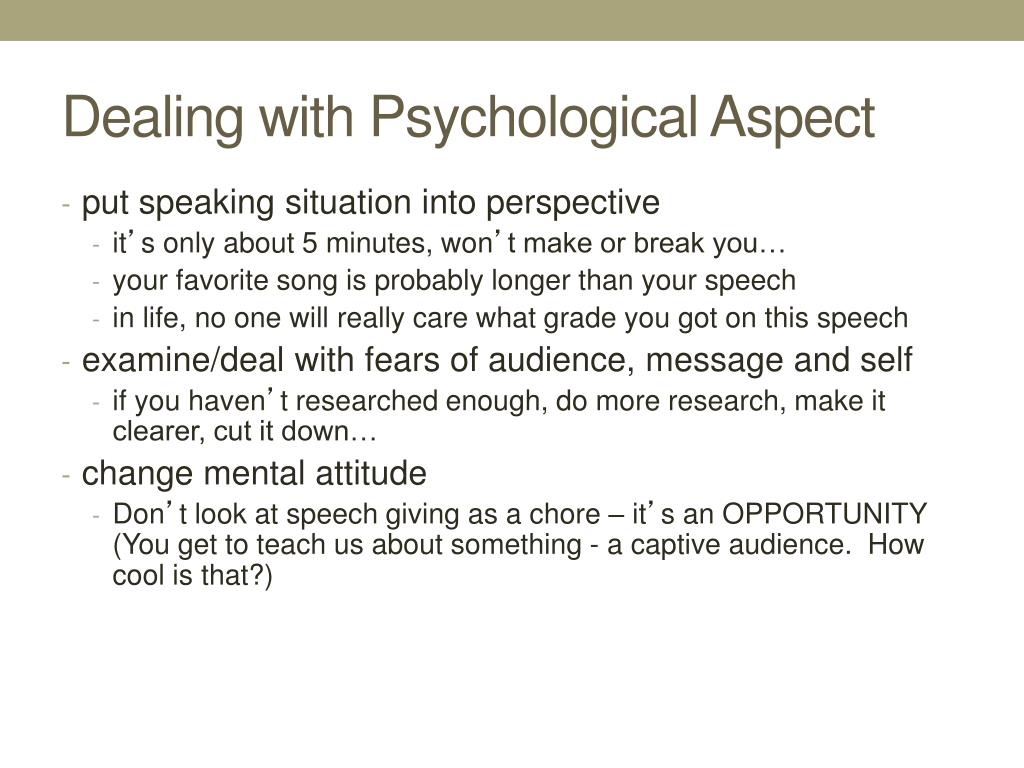 Dealing with Psychological Aspect

- put speaking situation into perspective
  - it’s only about 5 minutes, won’t make or break you…
  - your favorite song is probably longer than your speech
  - in life, no one will really care what grade you got on this speech
- examine/deal with fears of audience, message and self
  - if you haven’t researched enough, do more research, make it clearer, cut it down…
- change mental attitude
  - Don’t look at speech giving as a chore – it’s an OPPORTUNITY (You get to teach us about something - a captive audience. How cool is that?)